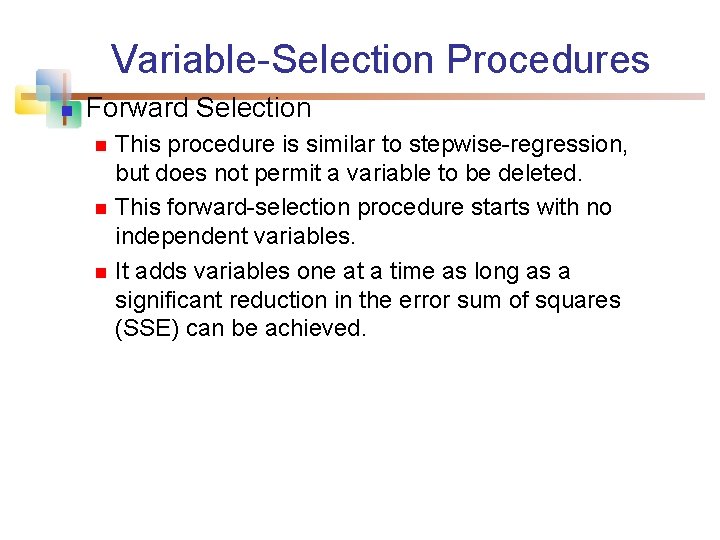 Variable-Selection Procedures

Forward Selection

This procedure is similar to stepwise-regression, but does not permit a variable to be deleted.

This forward-selection procedure starts with no independent variables.

It adds variables one at a time as long as a significant reduction in the error sum of squares (SSE) can be achieved.